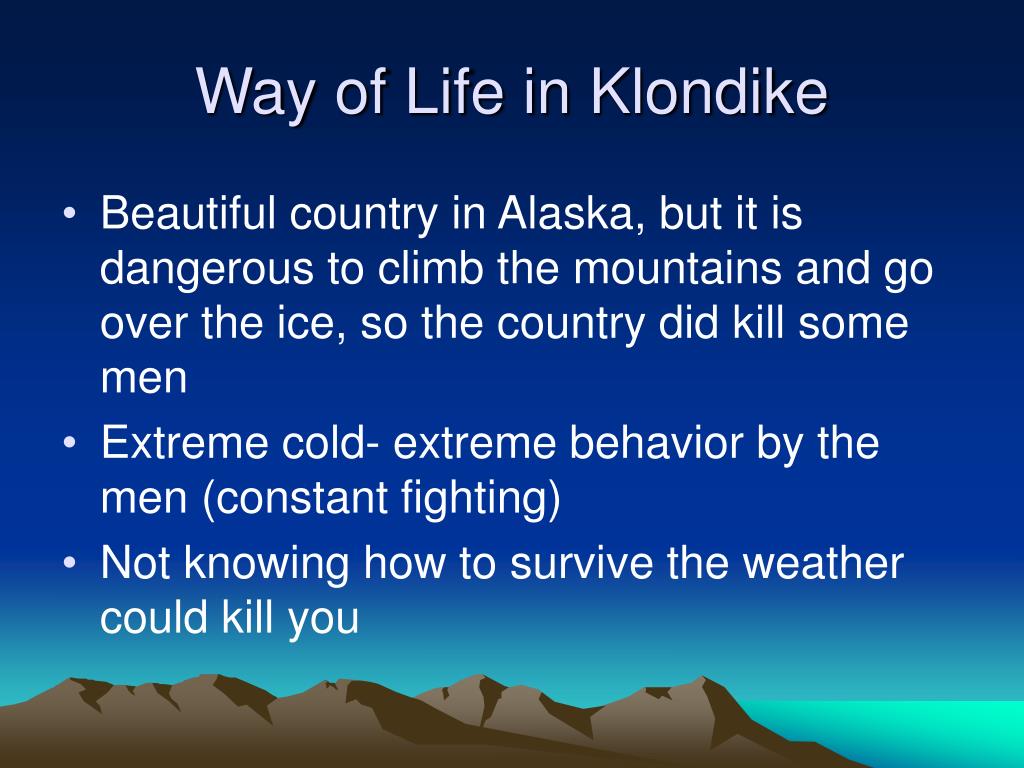 Way of Life in Klondike

• Beautiful country in Alaska, but it is dangerous to climb the mountains and go over the ice, so the country did kill some men
• Extreme cold- extreme behavior by the men (constant fighting)
• Not knowing how to survive the weather could kill you